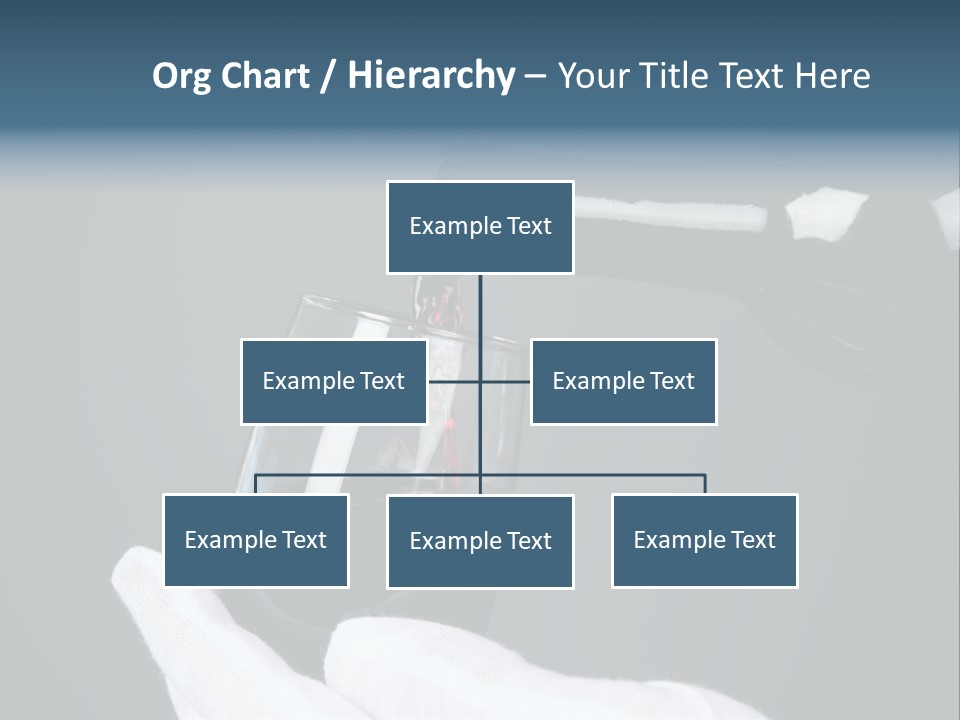 Org Chart / Hierarchy – Your Title Text Here

Example Text

Example Text

Example Text

Example Text

Example Text

Example Text